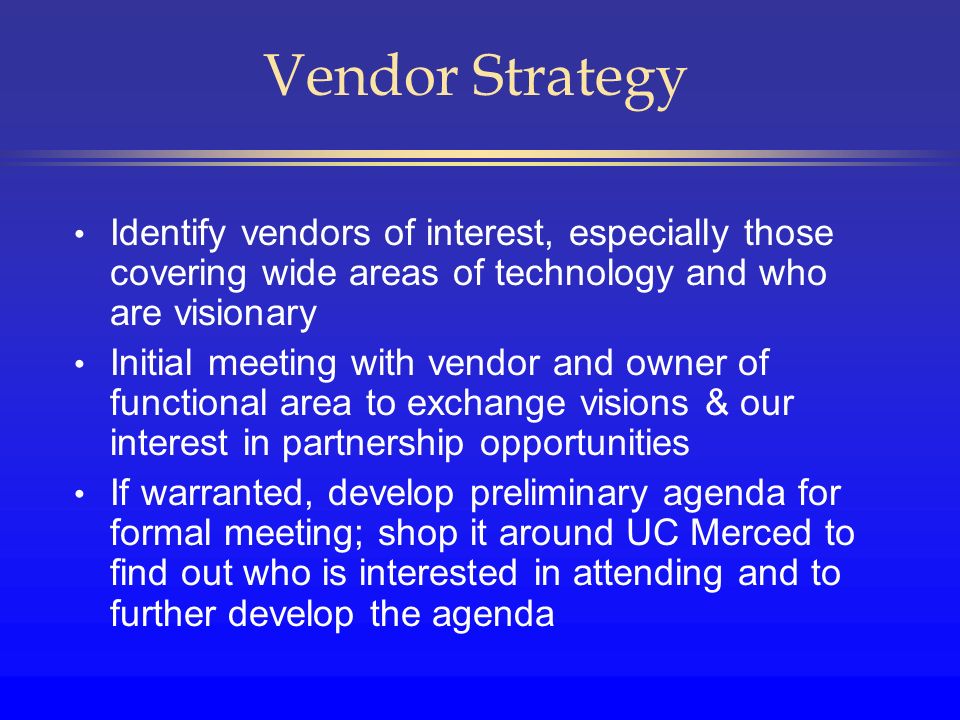 Vendor Strategy

• Identify vendors of interest, especially those covering wide areas of technology and who are visionary

• Initial meeting with vendor and owner of functional area to exchange visions & our interest in partnership opportunities

• If warranted, develop preliminary agenda for formal meeting; shop it around UC Merced to find out who is interested in attending and to further develop the agenda